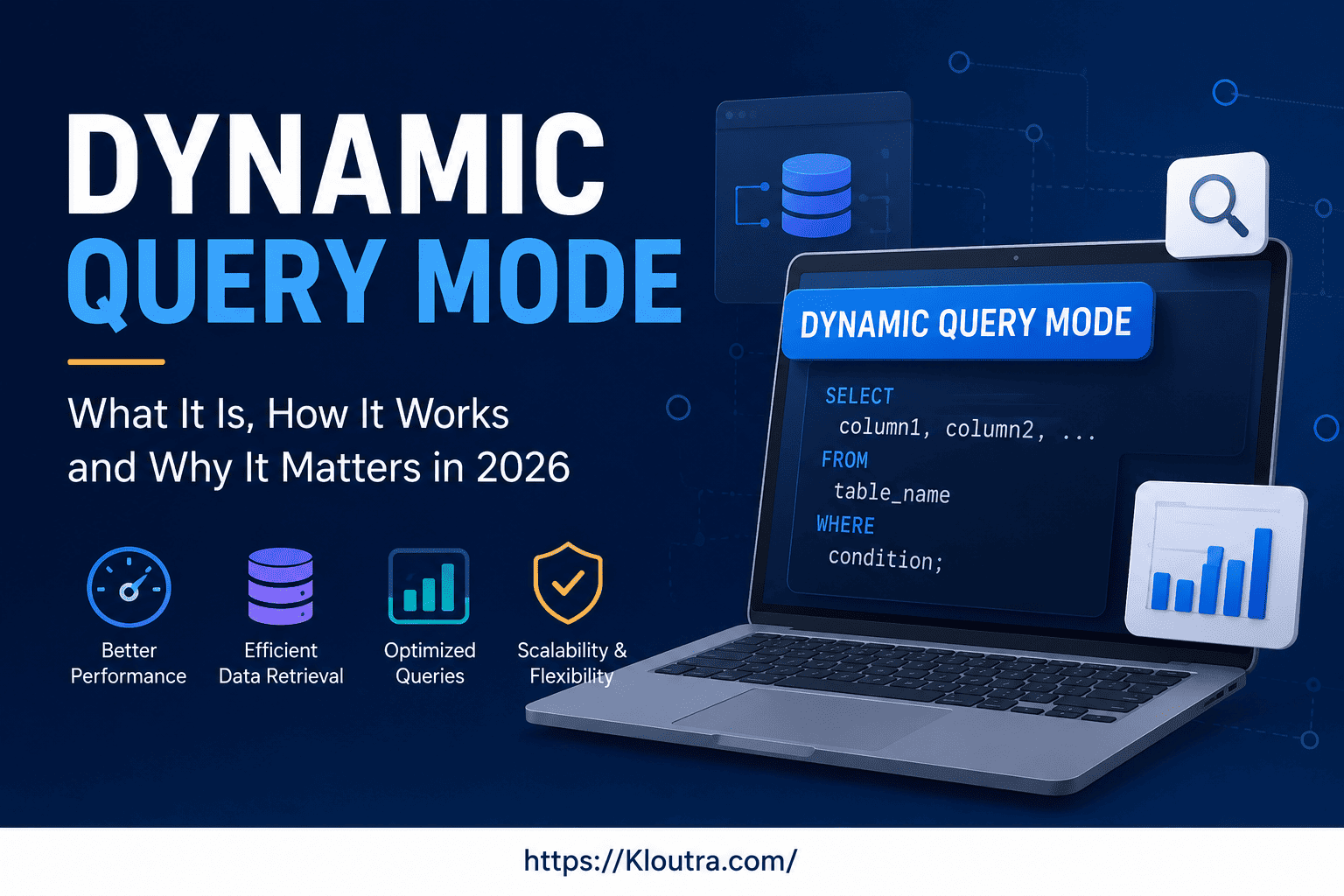 DYNAMIC
QUERY MODE

What It Is, How It Works and Why It Matters in 2026

Better Performance

Efficient Data Retrieval

Optimized Queries

Scalability & Flexibility

DYNAMIC QUERY MODE

SELECT
column1, column2, ...
FROM
table_name
WHERE
condition;

https://Kloutra.com/